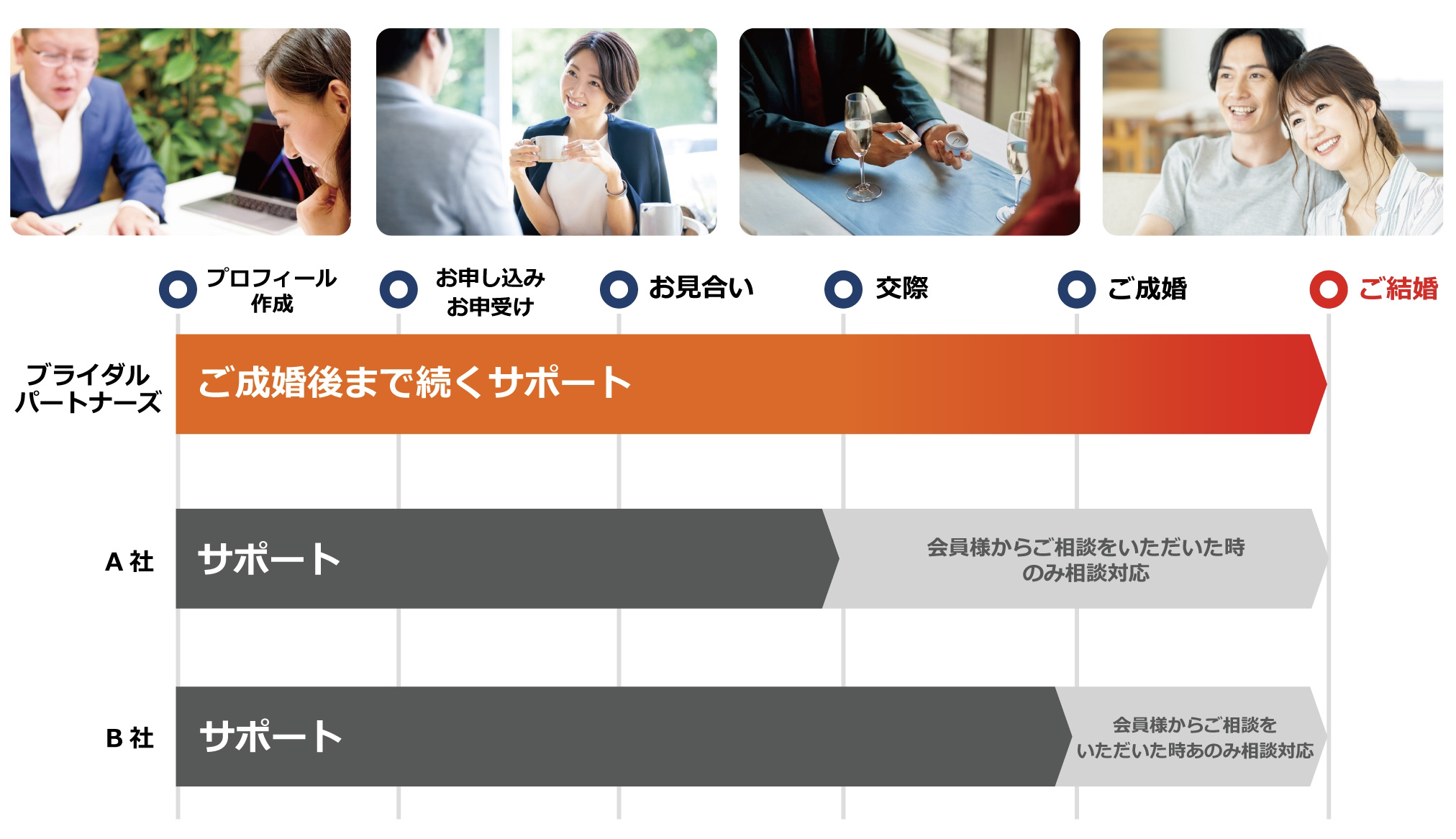 プロフィール作成

お申し込み
お申受け

お見合い

交際

ご成婚

ご結婚

ブライダルパートナーズ

ご成婚後まで続くサポート

A 社

サポート

会員様からご相談をいただいた時のみ相談対応

B 社

サポート

会員様からご相談をいただいた時あのみ相談対応